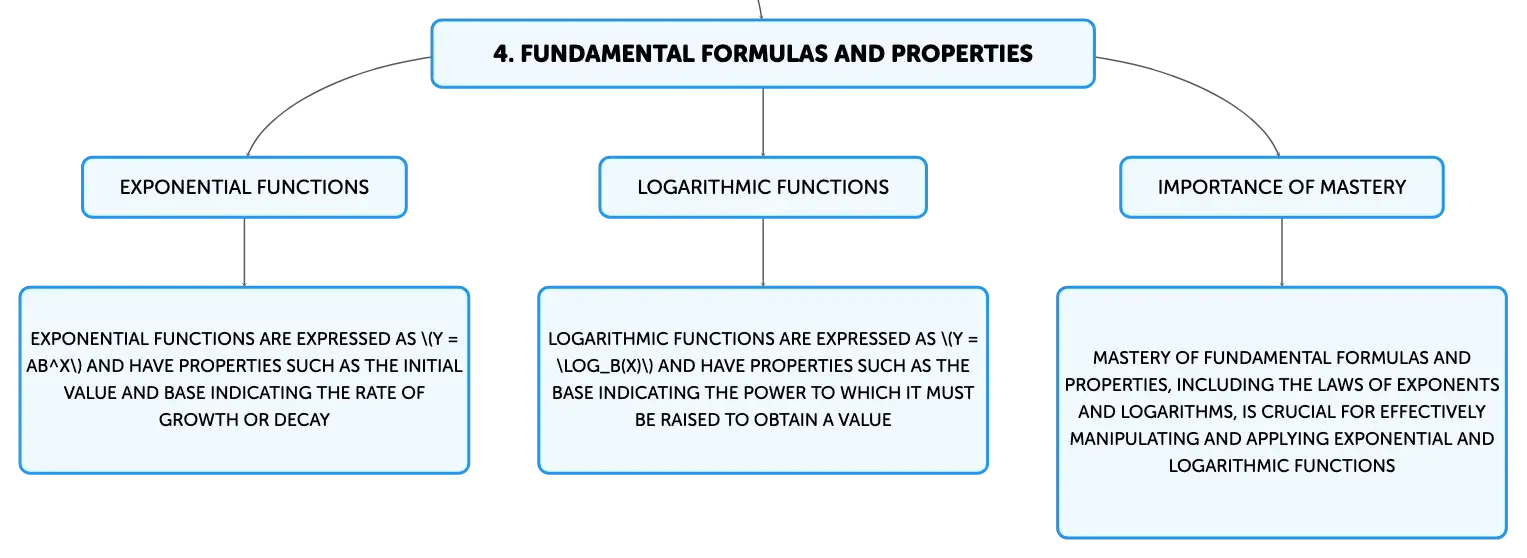 4. FUNDAMENTAL FORMULAS AND PROPERTIES

EXPONENTIAL FUNCTIONS

EXPONENTIAL FUNCTIONS ARE EXPRESSED AS \(Y = AB^X\) AND HAVE PROPERTIES SUCH AS THE INITIAL VALUE AND BASE INDICATING THE RATE OF GROWTH OR DECAY

LOGARITHMIC FUNCTIONS

LOGARITHMIC FUNCTIONS ARE EXPRESSED AS \(Y = \LOG_B(X)\) AND HAVE PROPERTIES SUCH AS THE BASE INDICATING THE POWER TO WHICH IT MUST BE RAISED TO OBTAIN A VALUE

IMPORTANCE OF MASTERY

MASTERY OF FUNDAMENTAL FORMULAS AND PROPERTIES, INCLUDING THE LAWS OF EXPONENTS AND LOGARITHMS, IS CRUCIAL FOR EFFECTIVELY MANIPULATING AND APPLYING EXPONENTIAL AND LOGARITHMIC FUNCTIONS